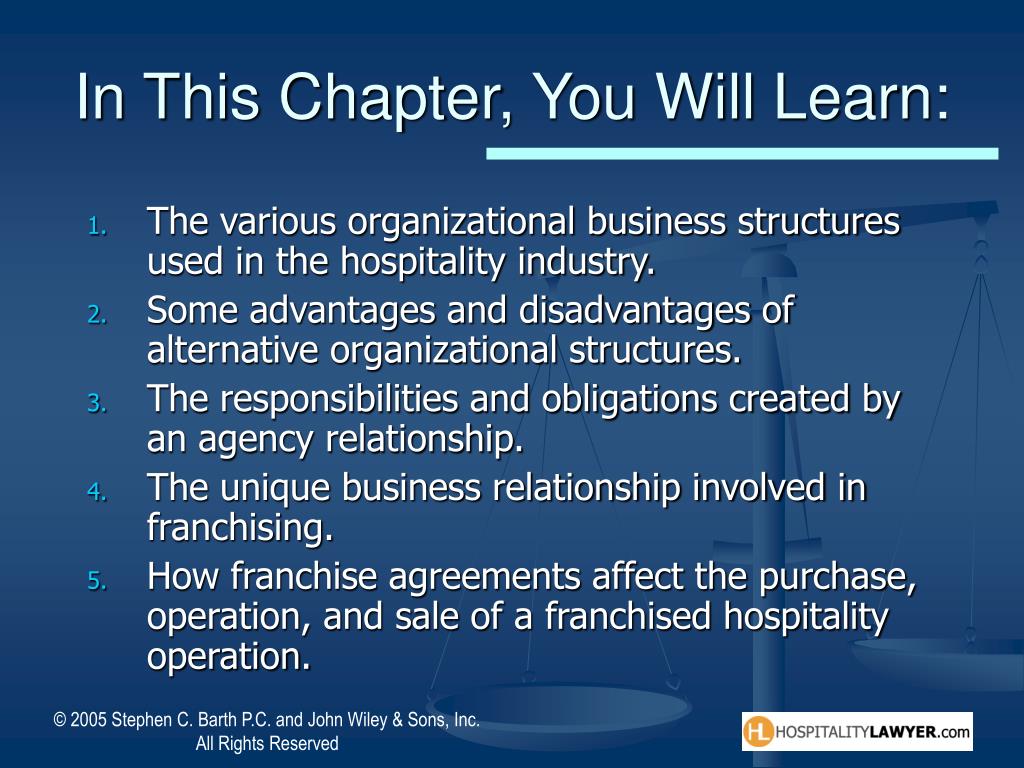 In This Chapter, You Will Learn:

1. The various organizational business structures used in the hospitality industry.
2. Some advantages and disadvantages of alternative organizational structures.
3. The responsibilities and obligations created by an agency relationship.
4. The unique business relationship involved in franchising.
5. How franchise agreements affect the purchase, operation, and sale of a franchised hospitality operation.

© 2005 Stephen C. Barth P.C. and John Wiley & Sons, Inc. All Rights Reserved

HL HOSPITALITYLAWYER.com